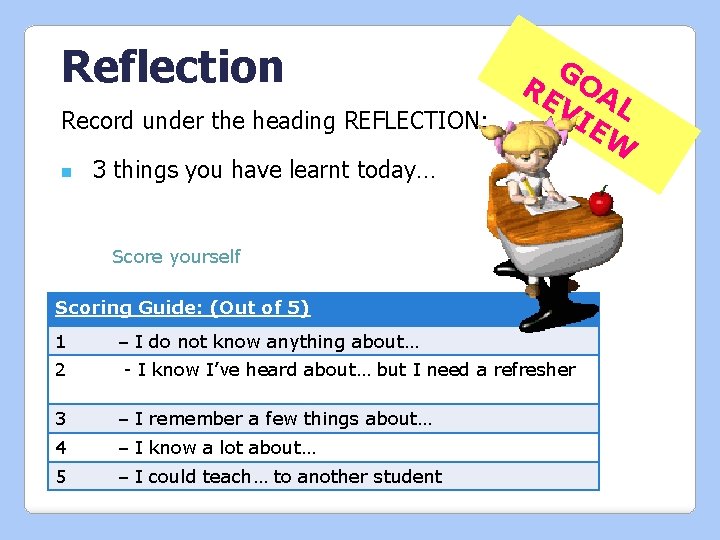 Reflection

GOAL REVIEW

Record under the heading REFLECTION:

3 things you have learnt today…

Score yourself

| Scoring Guide: (Out of 5) |
|---|
| 1 – I do not know anything about… |
| 2 - I know I've heard about… but I need a refresher |
| 3 – I remember a few things about… |
| 4 – I know a lot about… |
| 5 – I could teach… to another student |